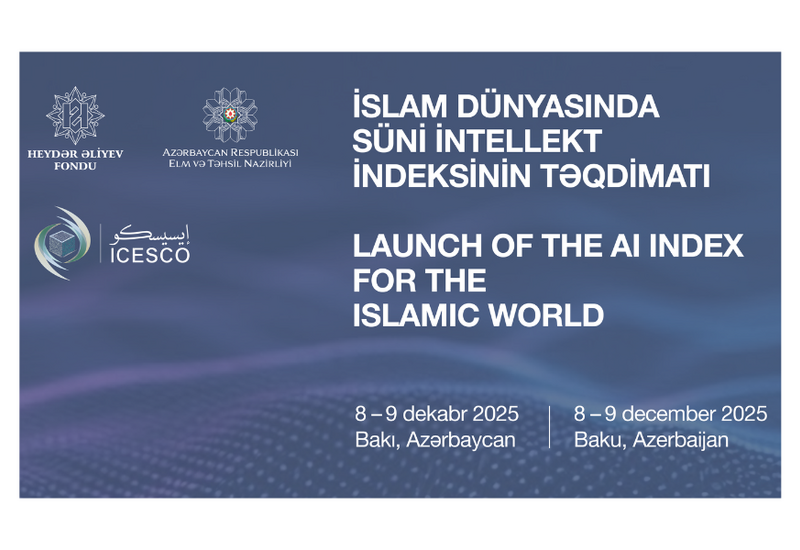 HEYDƏR ƏLİYEV FONDU

AZƏRBAYCAN RESPUBLİKASI ELM VƏ TƏHSİL NAZİRLİYİ

إيسيسكو
ICESCO

İSLAM DÜNYASINDA SÜNİ İNTELLEKT İNDEKSİNİN TƏQDİMATI

LAUNCH OF THE AI INDEX FOR THE ISLAMIC WORLD

8 – 9 dekabr 2025
Bakı, Azərbaycan

8 – 9 december 2025
Baku, Azerbaijan